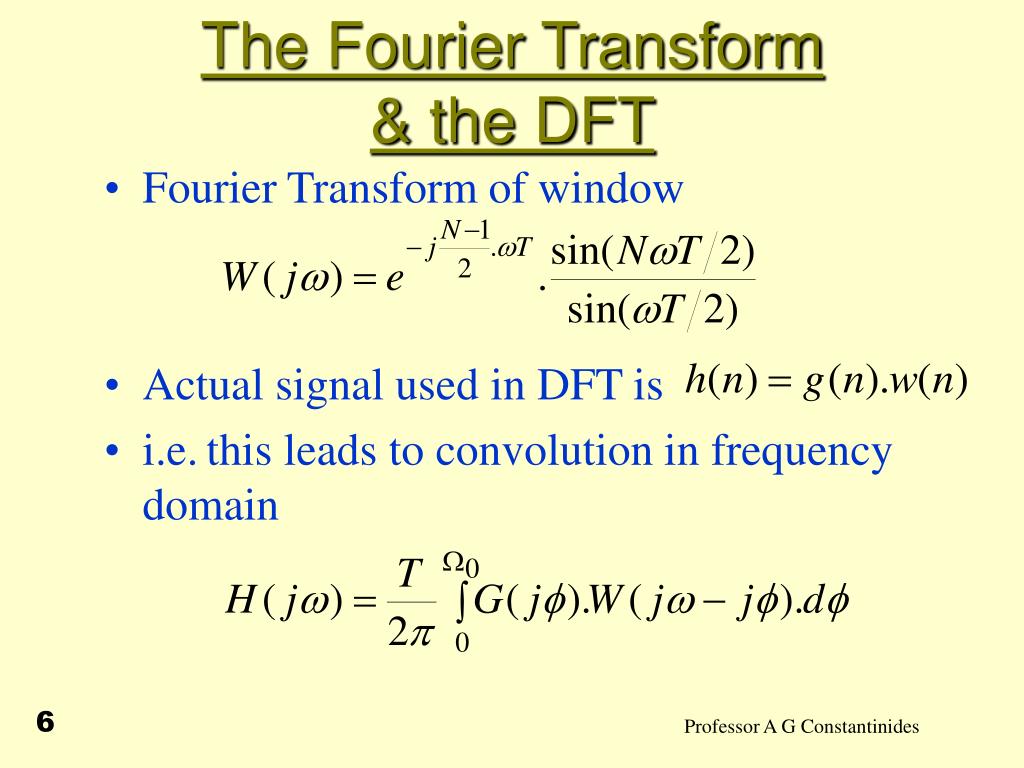 The Fourier Transform & the DFT

• Fourier Transform of window

$W(j\omega) = e^{-j\frac{N-1}{2}.\omega T} . \frac{\sin(N\omega T/2)}{\sin(\omega T/2)}$

• Actual signal used in DFT is $h(n) = g(n).w(n)$

• i.e. this leads to convolution in frequency domain

$H(j\omega) = \frac{T}{2\pi} \int_{0}^{\Omega_0} G(j\phi).W(j\omega - j\phi).d\phi$

6

Professor A G Constantinides